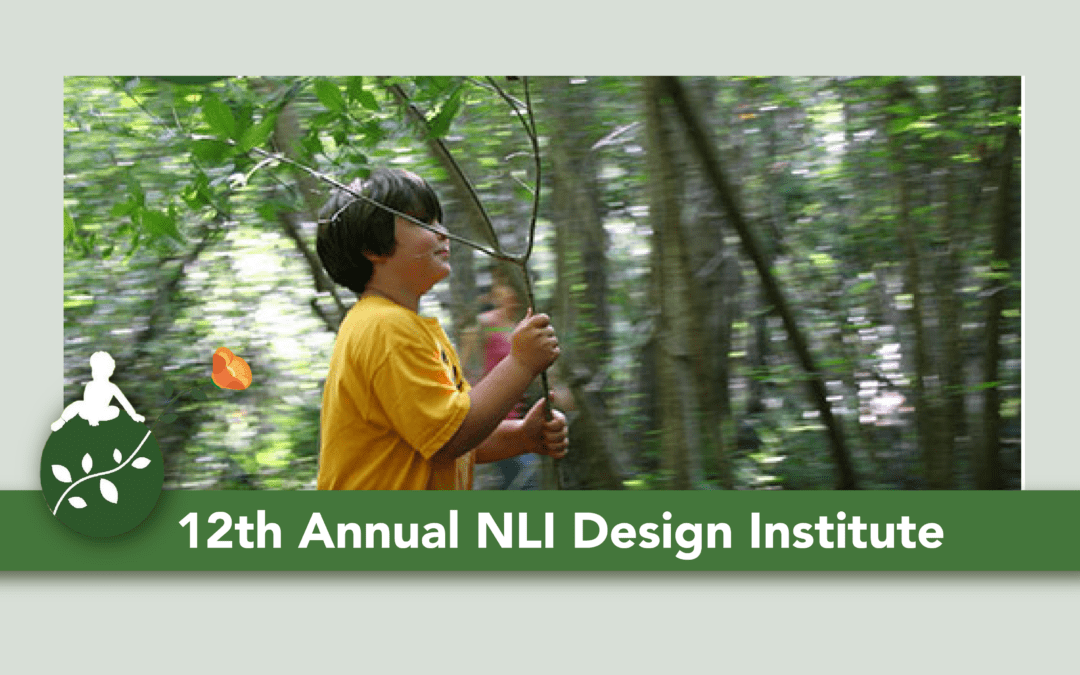 12th Annual NLI Design Institute